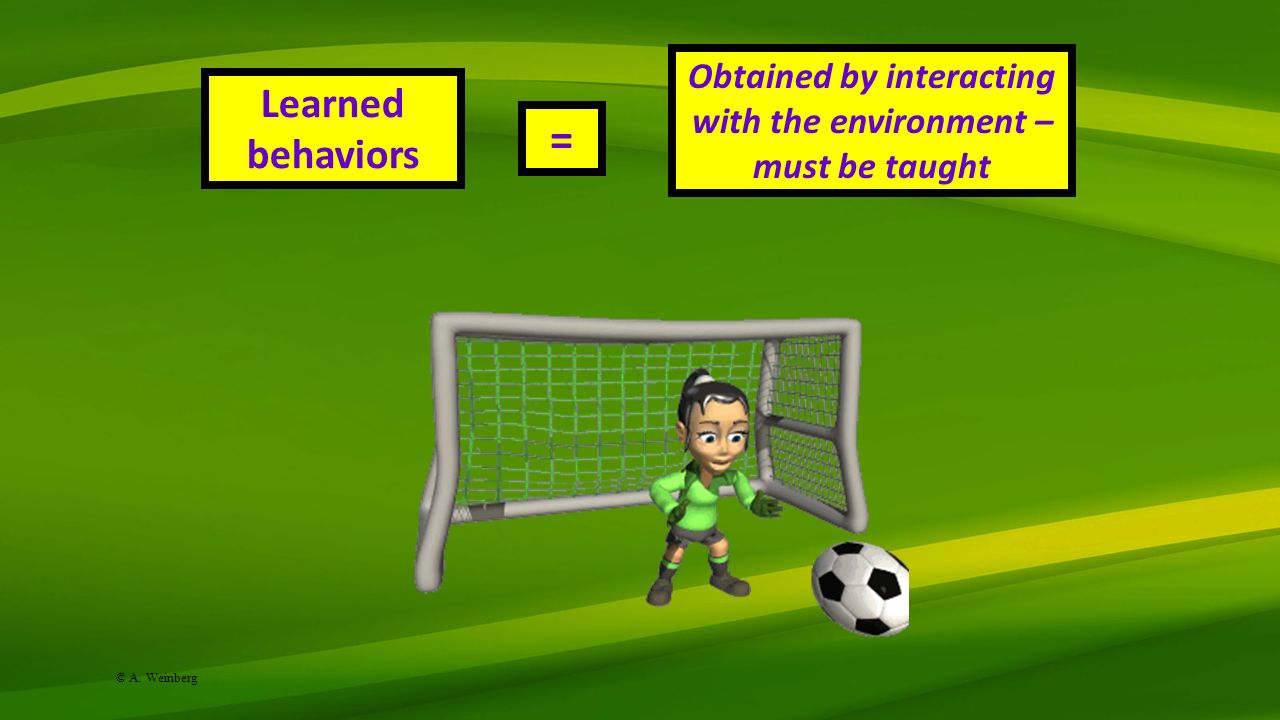 Learned behaviors

=

Obtained by interacting with the environment – must be taught

© A. Weinberg